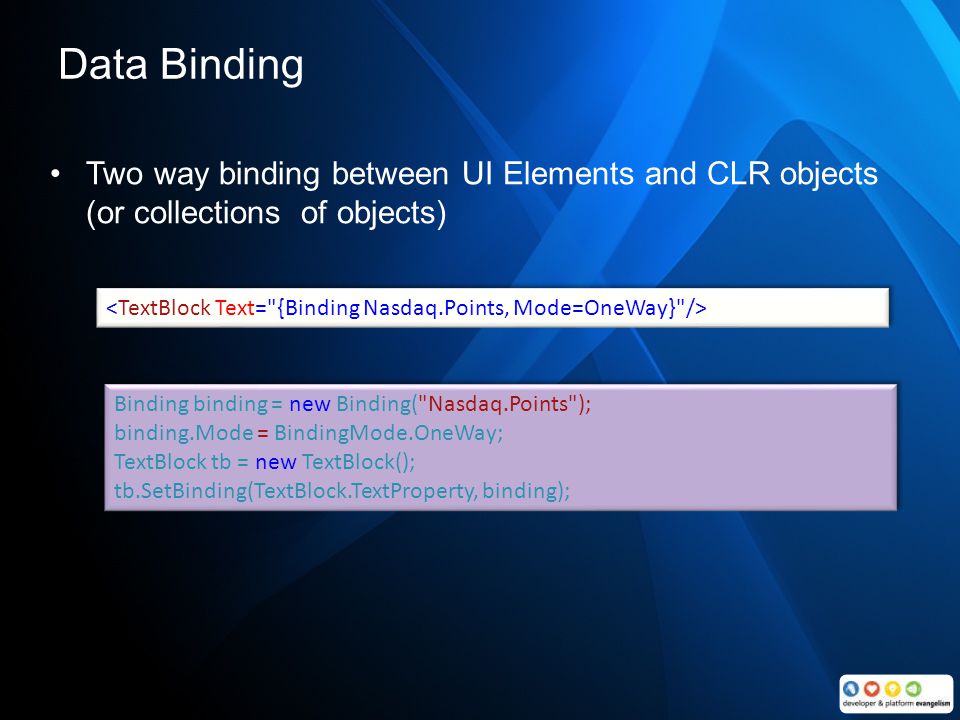 Data Binding

• Two way binding between UI Elements and CLR objects (or collections of objects)

<TextBlock Text="{Binding Nasdaq.Points, Mode=OneWay}"/>

Binding binding = new Binding("Nasdaq.Points");
binding.Mode = BindingMode.OneWay;
TextBlock tb = new TextBlock();
tb.SetBinding(TextBlock.TextProperty, binding);

developer & platform evangelism